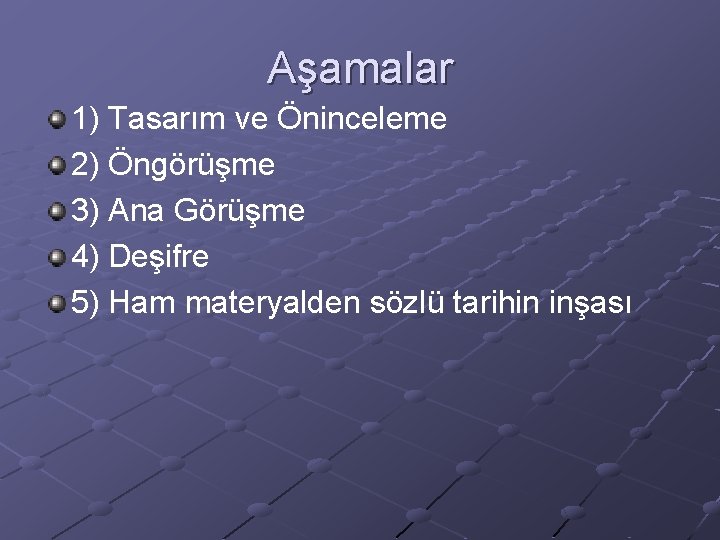 Aşamalar

1) Tasarım ve Öninceleme
2) Öngörüşme
3) Ana Görüşme
4) Deşifre
5) Ham materyalden sözlü tarihin inşası